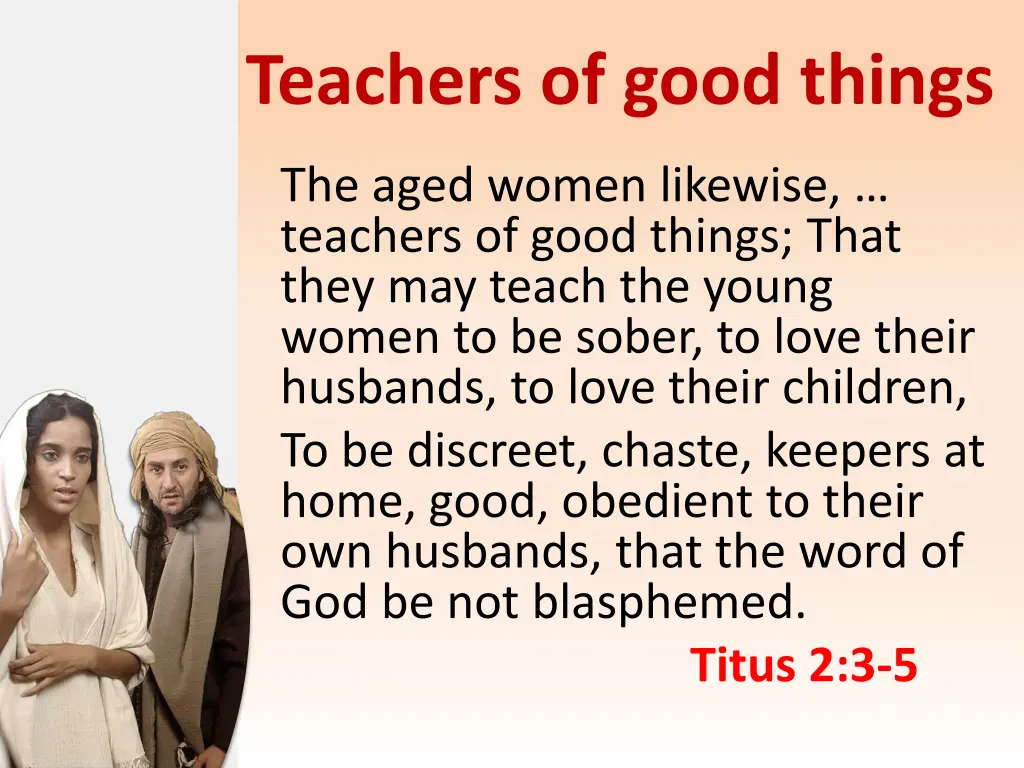 Teachers of good things

The aged women likewise, … teachers of good things; That they may teach the young women to be sober, to love their husbands, to love their children,

To be discreet, chaste, keepers at home, good, obedient to their own husbands, that the word of God be not blasphemed.

Titus 2:3-5